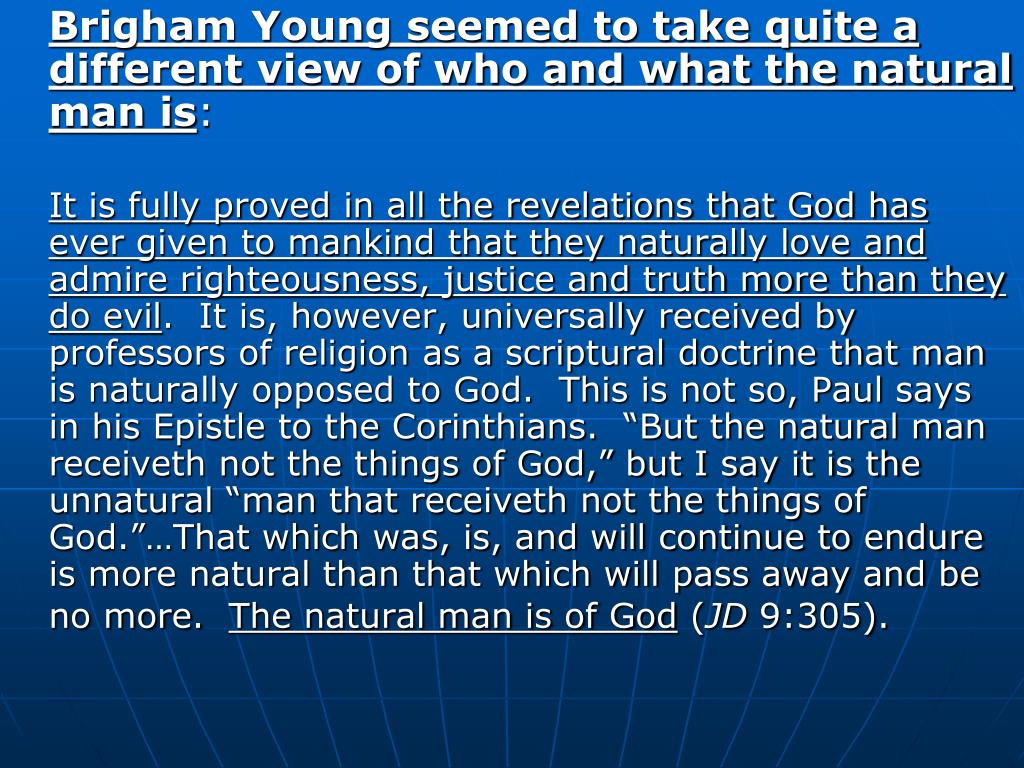 Brigham Young seemed to take quite a different view of who and what the natural man is:

It is fully proved in all the revelations that God has ever given to mankind that they naturally love and admire righteousness, justice and truth more than they do evil. It is, however, universally received by professors of religion as a scriptural doctrine that man is naturally opposed to God. This is not so, Paul says in his Epistle to the Corinthians. “But the natural man receiveth not the things of God,” but I say it is the unnatural “man that receiveth not the things of God.”…That which was, is, and will continue to endure is more natural than that which will pass away and be no more. The natural man is of God (JD 9:305).